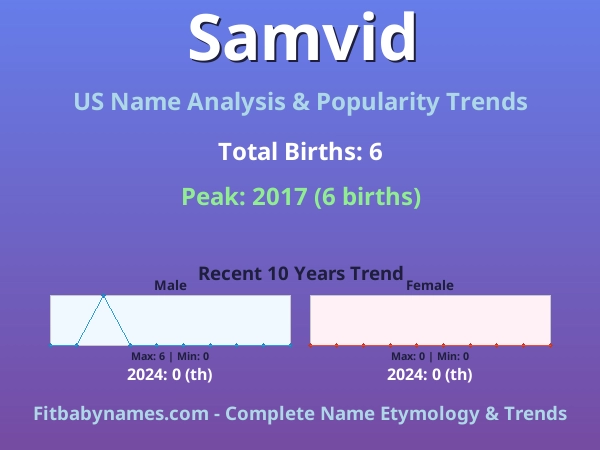 Samvid

US Name Analysis & Popularity Trends

Total Births: 6

Peak: 2017 (6 births)

Recent 10 Years Trend

Male

Max: 6 | Min: 0

2024: 0 (th)

Female

Max: 0 | Min: 0

2024: 0 (th)

Fitbabynames.com - Complete Name Etymology & Trends